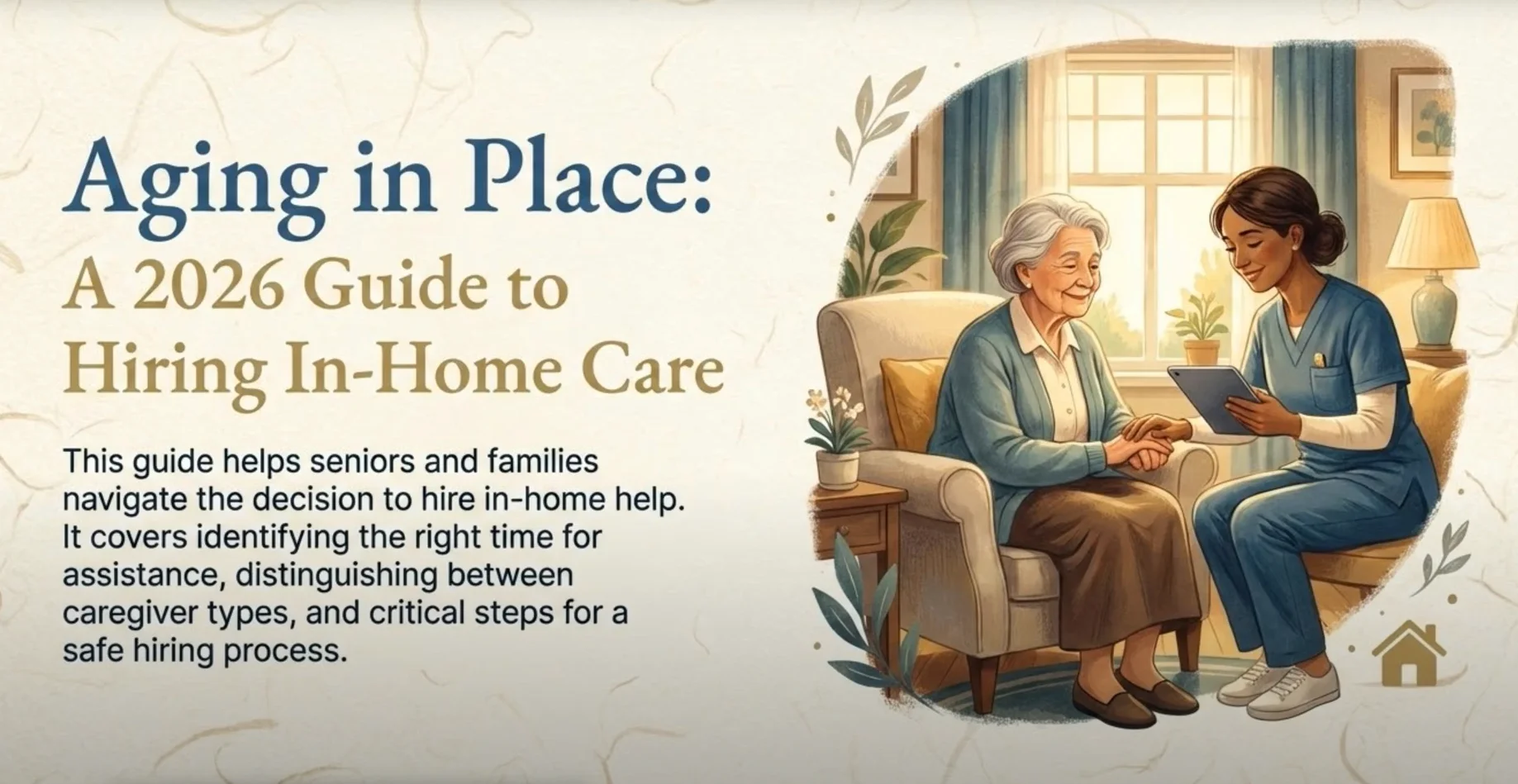 Aging in Place:
A 2026 Guide to Hiring In-Home Care

This guide helps seniors and families navigate the decision to hire in-home help. It covers identifying the right time for assistance, distinguishing between caregiver types, and critical steps for a safe hiring process.